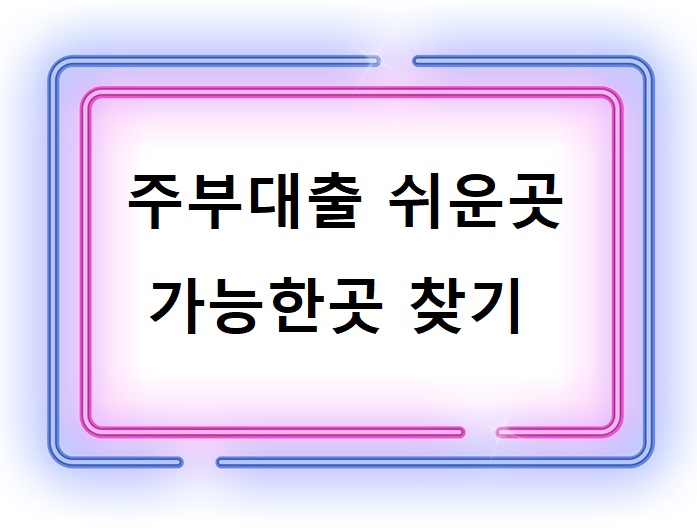 주부대출 쉬운곳
가능한곳 찾기